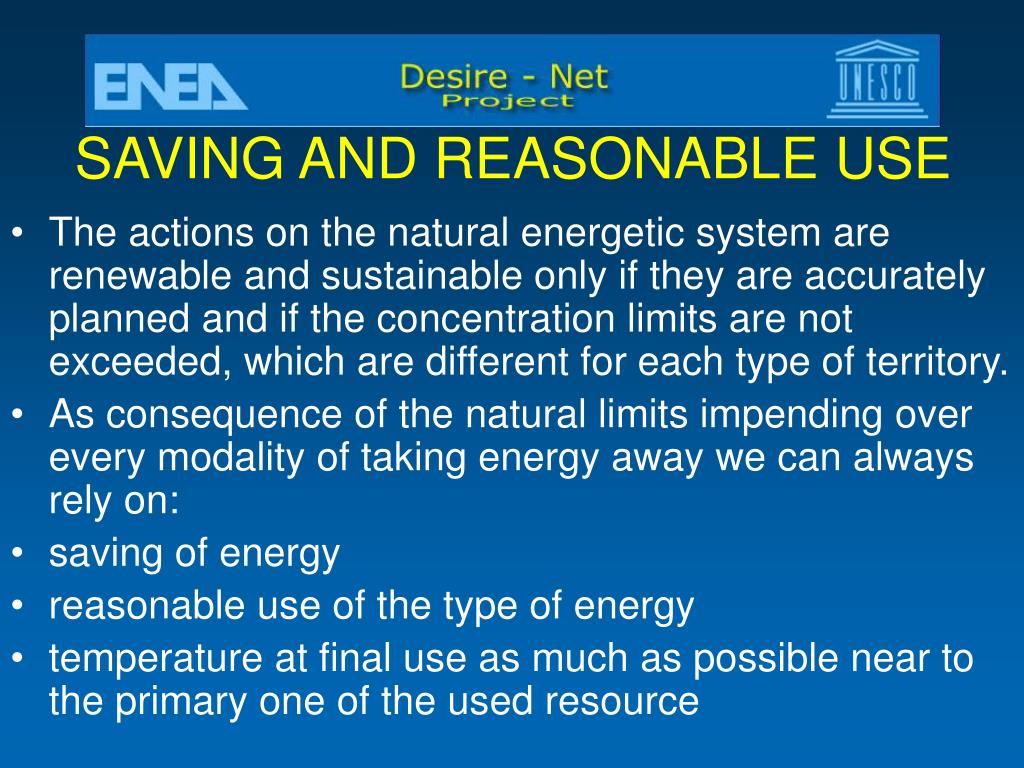 ENEA

Desire - Net
Project

UNESCO

SAVING AND REASONABLE USE

• The actions on the natural energetic system are renewable and sustainable only if they are accurately planned and if the concentration limits are not exceeded, which are different for each type of territory.
• As consequence of the natural limits impending over every modality of taking energy away we can always rely on:
• saving of energy
• reasonable use of the type of energy
• temperature at final use as much as possible near to the primary one of the used resource